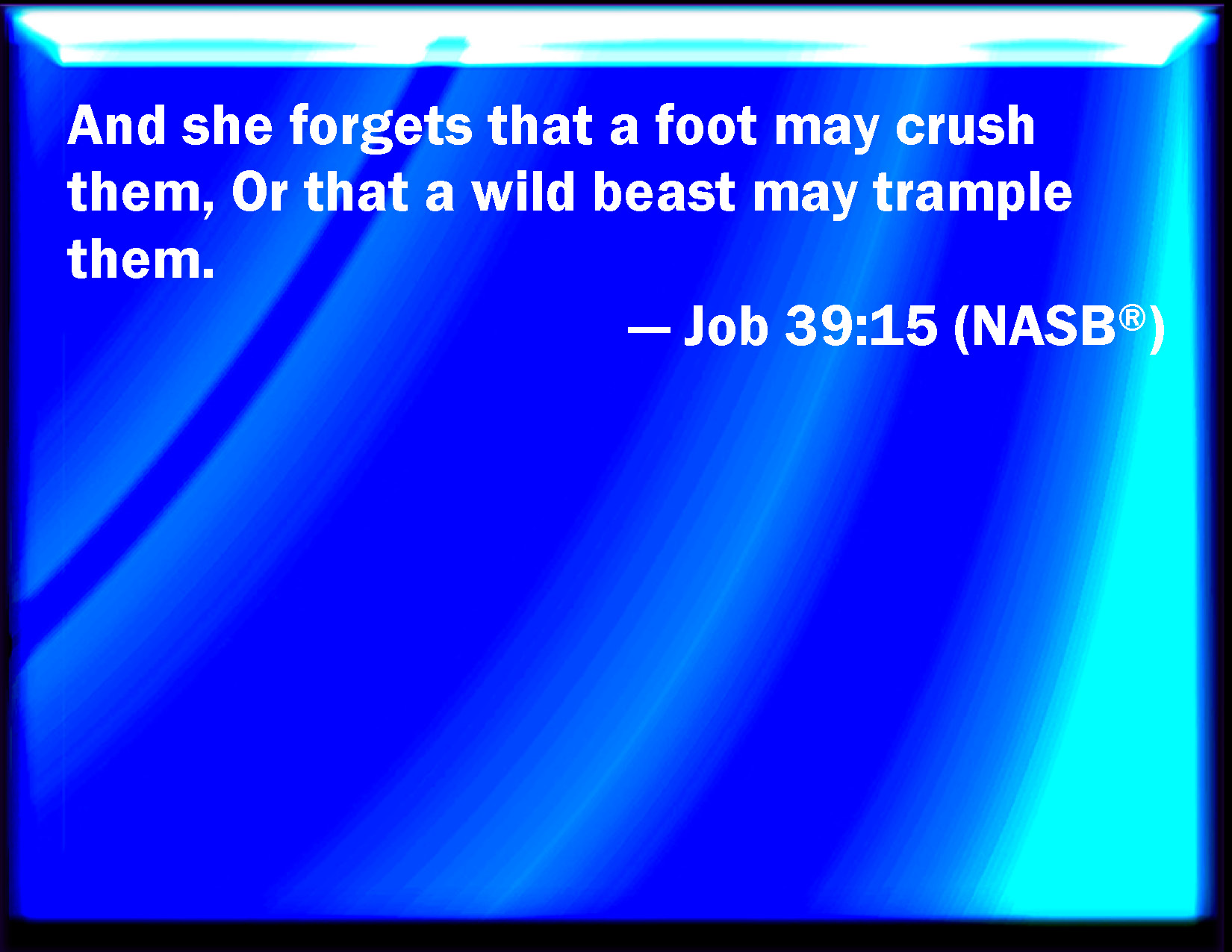 And she forgets that a foot may crush them, Or that a wild beast may trample them.

— Job 39:15 (NASB®)